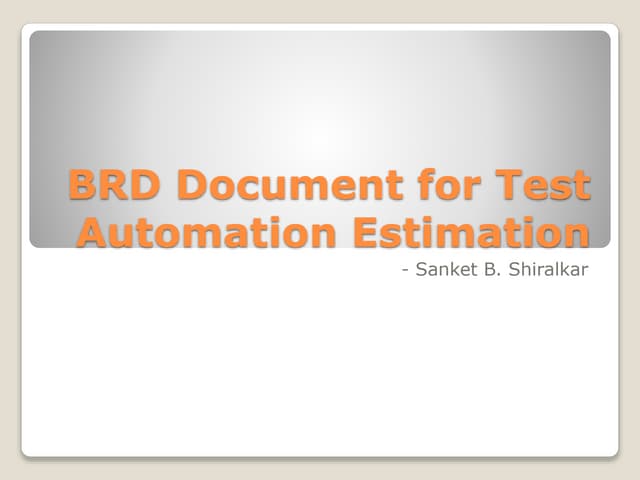 BRD Document for Test Automation Estimation

- Sanket B. Shiralkar